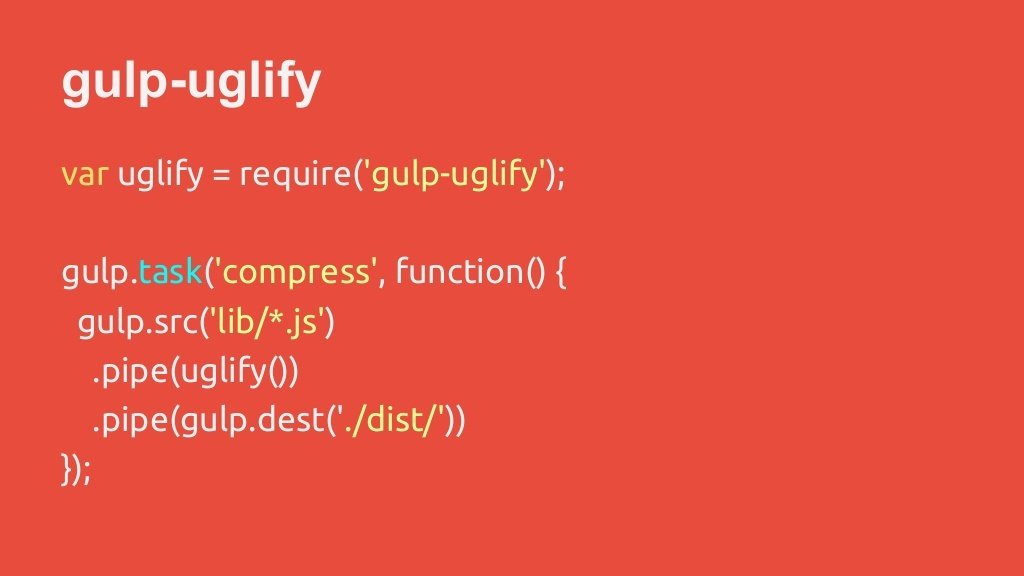 gulp-uglify

var uglify = require('gulp-uglify');

gulp.task('compress', function() {
  gulp.src('lib/*.js')
    .pipe(uglify())
    .pipe(gulp.dest('./dist/'))
});